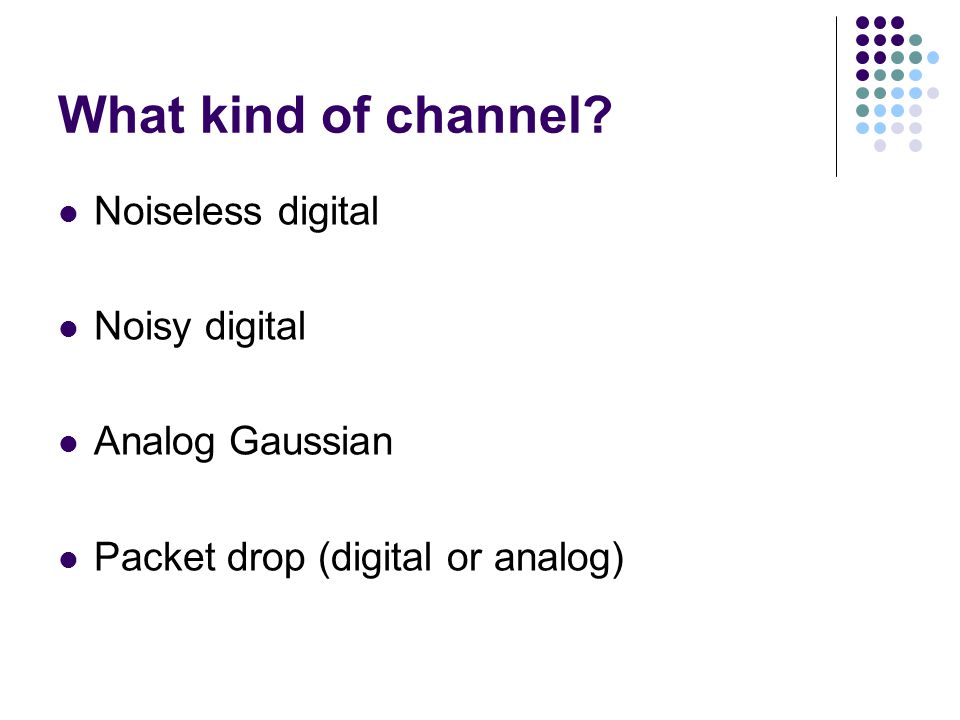 What kind of channel?

- Noiseless digital
- Noisy digital
- Analog Gaussian
- Packet drop (digital or analog)